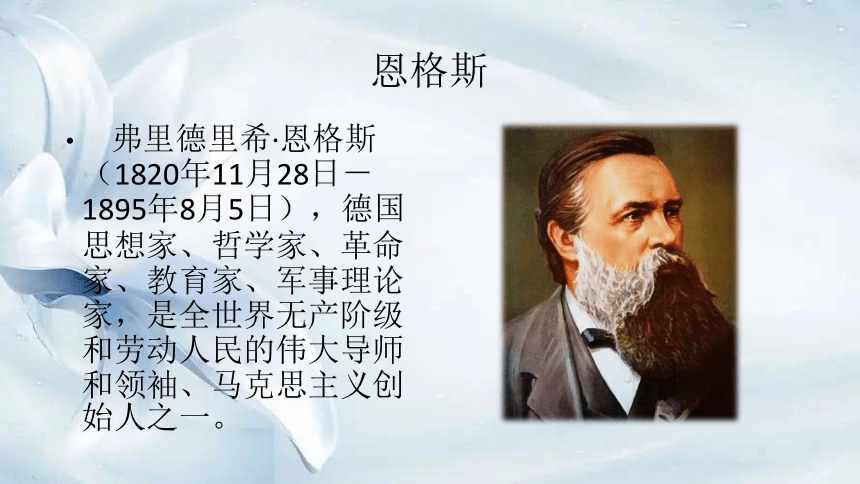 恩格斯

• 弗里德里希·恩格斯（1820年11月28日－1895年8月5日），德国思想家、哲学家、革命家、教育家、军事理论家，是全世界无产阶级和劳动人民的伟大导师和领袖、马克思主义创始人之一。